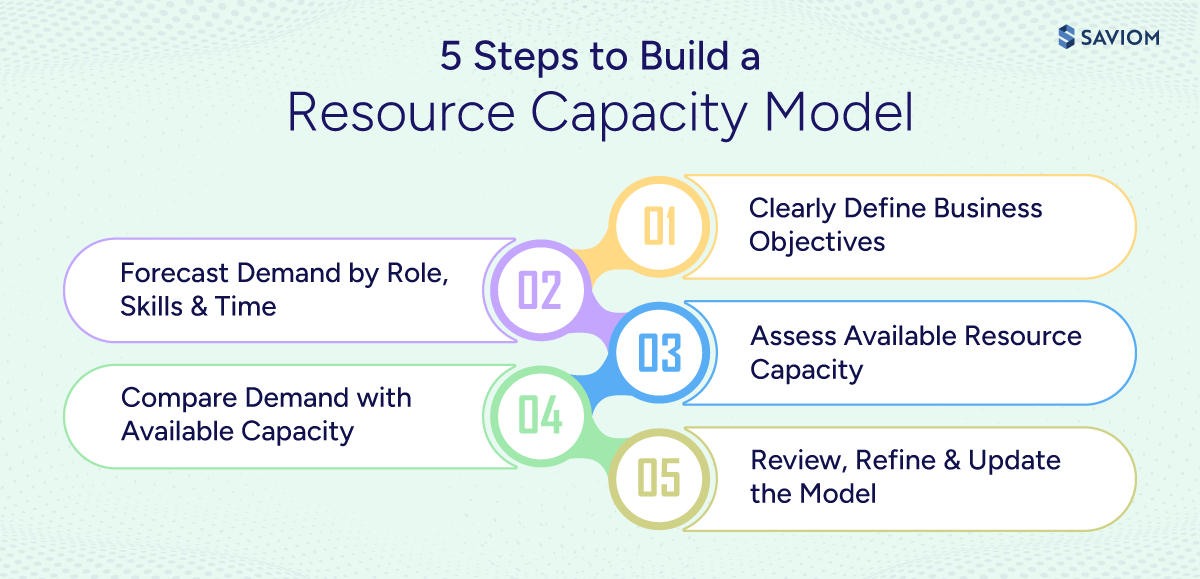 SAVIOM

5 Steps to Build a
Resource Capacity Model

01
Clearly Define Business Objectives

02
Forecast Demand by Role, Skills & Time

03
Assess Available Resource Capacity

04
Compare Demand with Available Capacity

05
Review, Refine & Update the Model